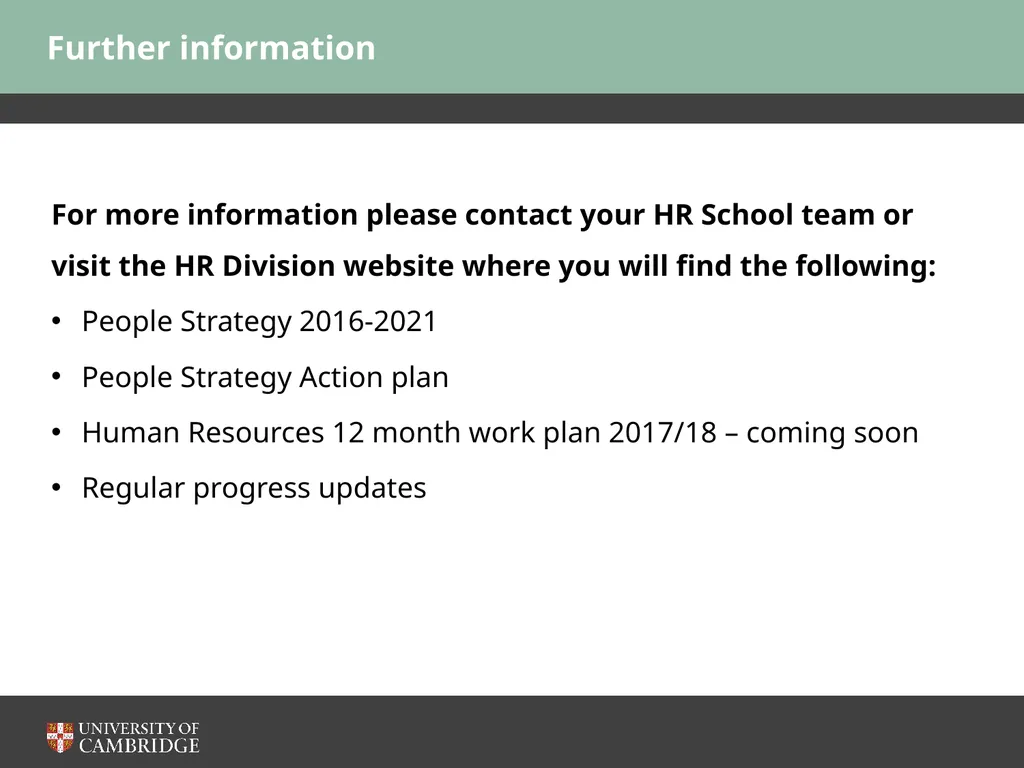 Further information

For more information please contact your HR School team or visit the HR Division website where you will find the following:

• People Strategy 2016-2021
• People Strategy Action plan
• Human Resources 12 month work plan 2017/18 – coming soon
• Regular progress updates

UNIVERSITY OF CAMBRIDGE